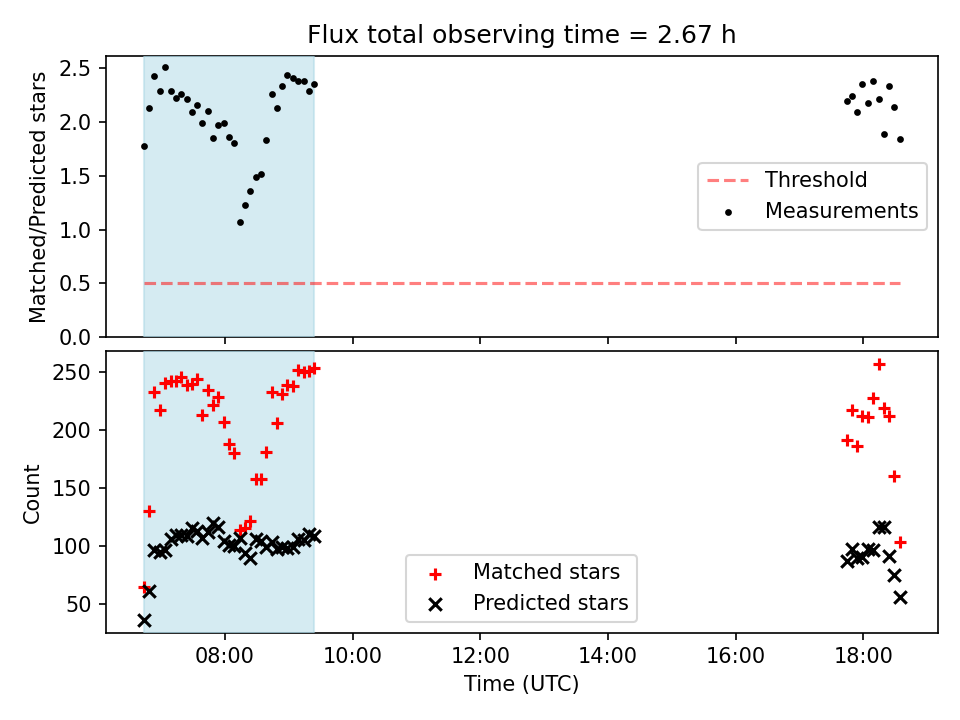 Flux total observing time = 2.67 h

Matched/Predicted stars

2.5
2.0
1.5
1.0
0.5
0.0

Threshold
Measurements

Count

250
200
150
100
50

Matched stars
Predicted stars

08:00
10:00
12:00
14:00
16:00
18:00

Time (UTC)